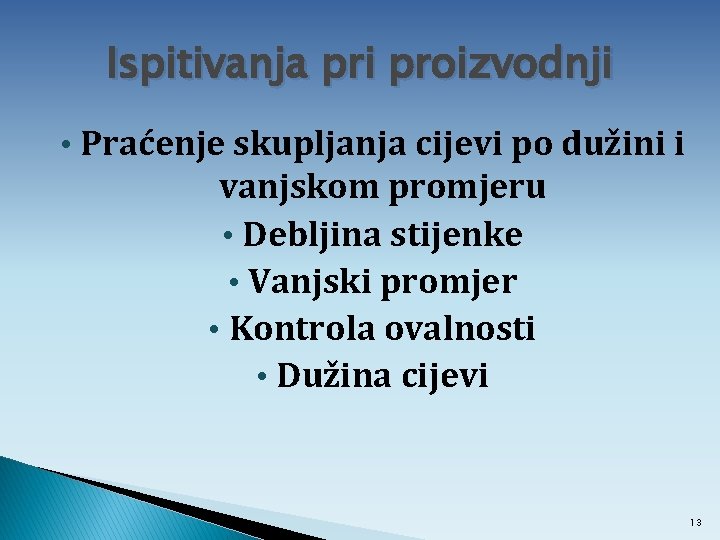 Ispitivanja pri proizvodnji

• Praćenje skupljanja cijevi po dužini i vanjskom promjeru
• Debljina stijenke
• Vanjski promjer
• Kontrola ovalnosti
• Dužina cijevi

13